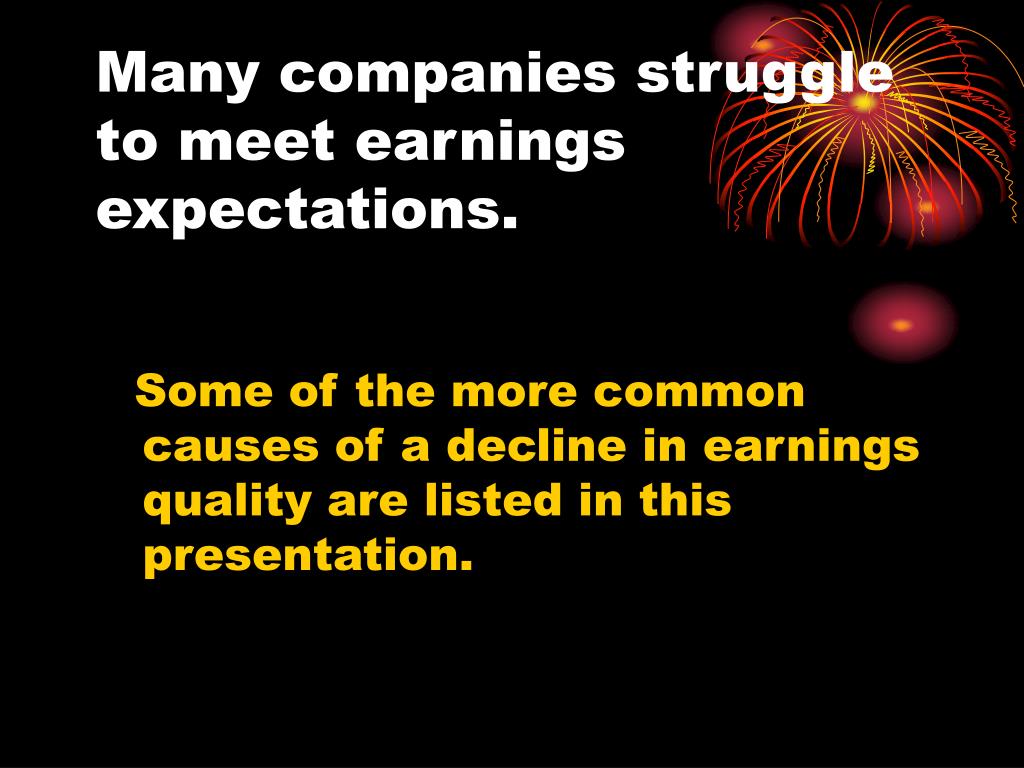 Many companies struggle to meet earnings expectations.

Some of the more common causes of a decline in earnings quality are listed in this presentation.